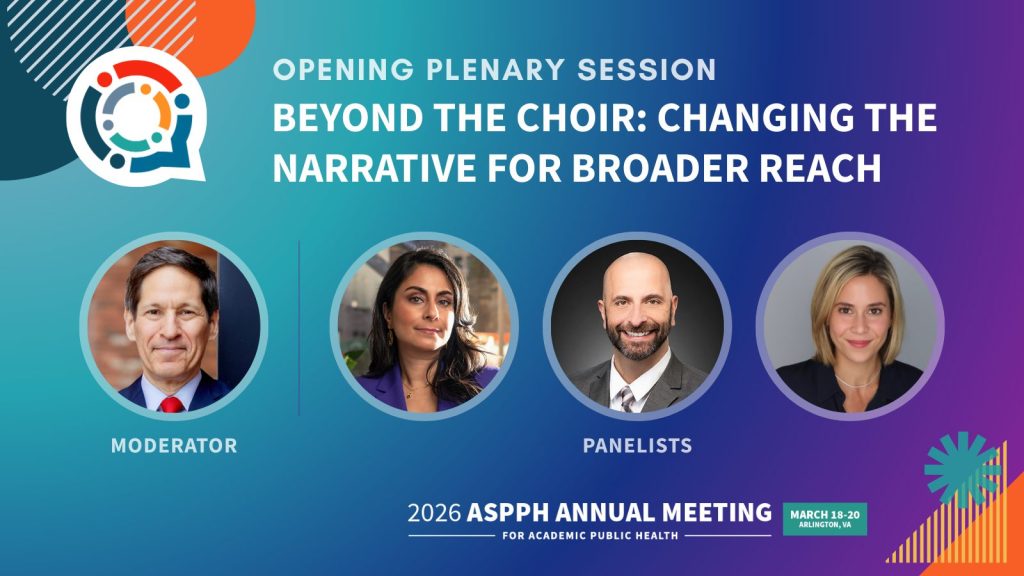 OPENING PLENARY SESSION
BEYOND THE CHOIR: CHANGING THE NARRATIVE FOR BROADER REACH

MODERATOR

PANELISTS

2026 ASPPH ANNUAL MEETING
FOR ACADEMIC PUBLIC HEALTH

MARCH 18-20
ARLINGTON, VA